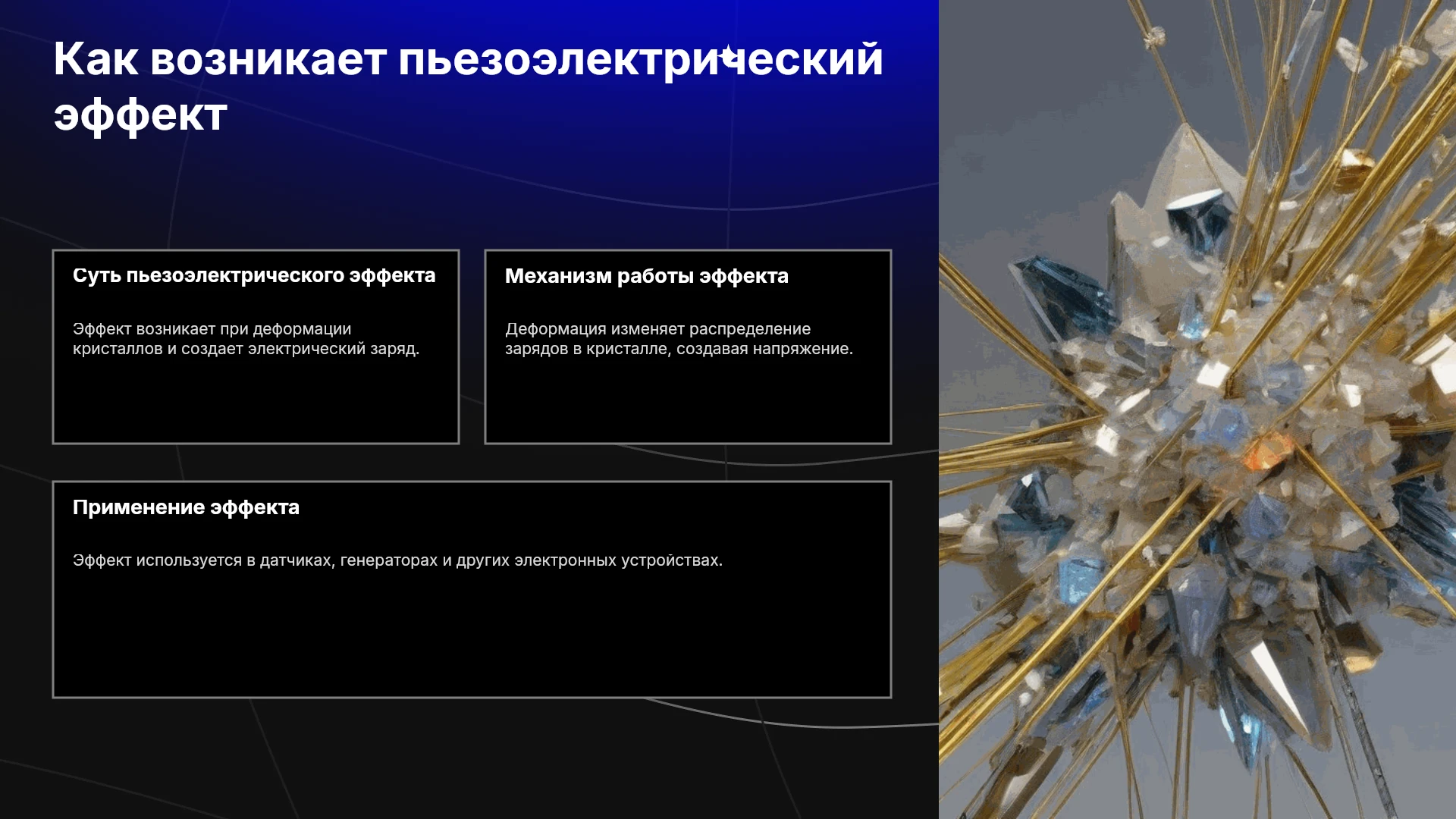 Как возникает пьезоэлектрический эффект

Суть пьезоэлектрического эффекта

Эффект возникает при деформации кристаллов и создает электрический заряд.

Механизм работы эффекта

Деформация изменяет распределение зарядов в кристалле, создавая напряжение.

Применение эффекта

Эффект используется в датчиках, генераторах и других электронных устройствах.